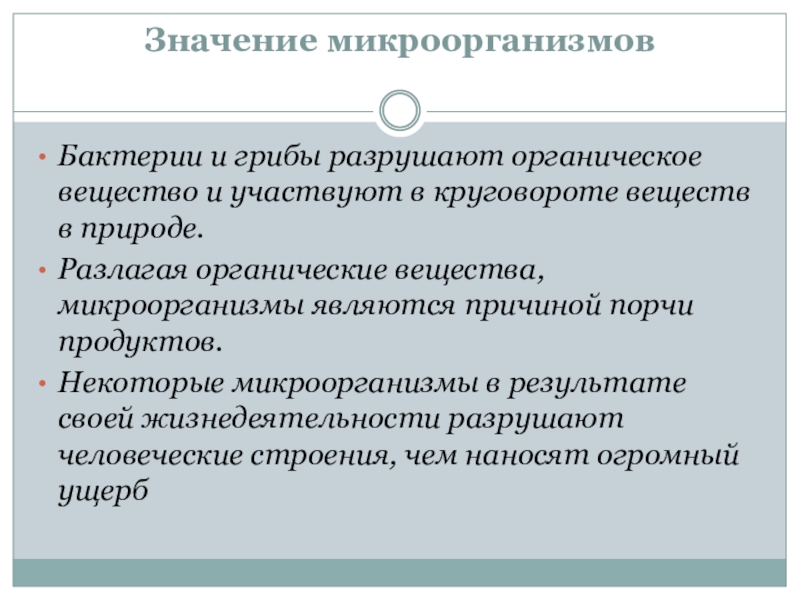 Значение микроорганизмов

• Бактерии и грибы разрушают органическое вещество и участвуют в круговороте веществ в природе.
• Разлагая органические вещества, микроорганизмы являются причиной порчи продуктов.
• Некоторые микроорганизмы в результате своей жизнедеятельности разрушают человеческие строения, чем наносят огромный ущерб